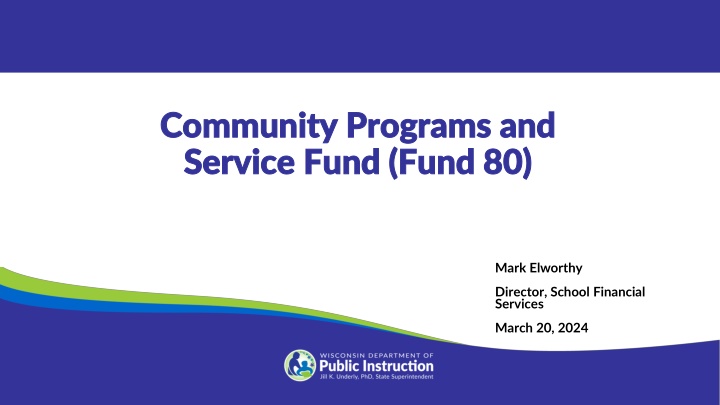 Community Programs and Service Fund (Fund 80)

Mark Elworthy

Director, School Financial Services

March 20, 2024

WISCONSIN DEPARTMENT OF
Public Instruction
Jill K. Underly, PhD, State Superintendent